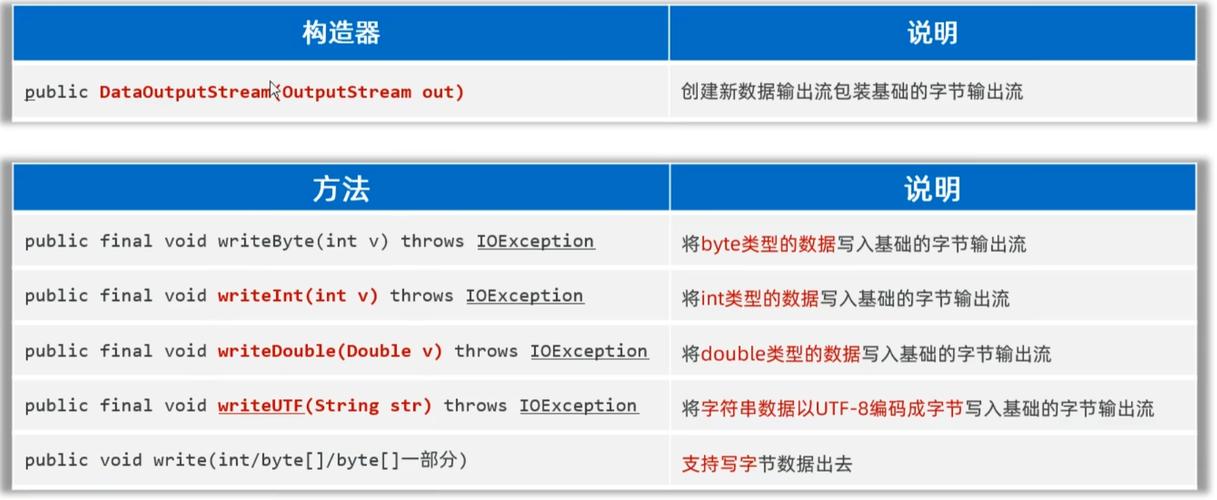 | 构造器 | 说明 |
|---|---|
| public DataOutputStream(OutputStream out) | 创建新数据输出流包装基础的字节输出流 |

| 方法 | 说明 |
|---|---|
| public final void writeByte(int v) throws IOException | 将byte类型的数据写入基础的字节输出流 |
| public final void writeInt(int v) throws IOException | 将int类型的数据写入基础的字节输出流 |
| public final void writeDouble(Double v) throws IOException | 将double类型的数据写入基础的字节输出流 |
| public final void writeUTF(String str) throws IOException | 将字符串数据以UTF-8编码成字节写入基础的字节输出流 |
| public void write(int/byte[]/byte[]一部分) | 支持写字节数据出去 |